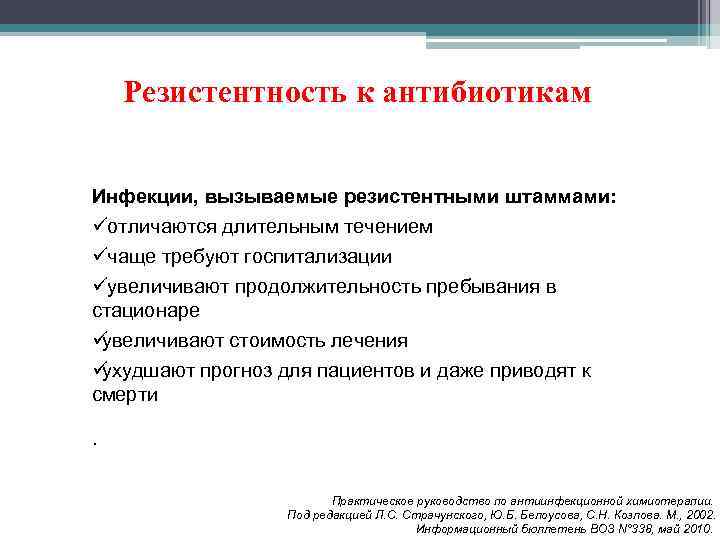 Резистентность к антибиотикам

Инфекции, вызываемые резистентными штаммами:
✓отличаются длительным течением
✓чаще требуют госпитализации
✓увеличивают продолжительность пребывания в стационаре
✓увеличивают стоимость лечения
✓ухудшают прогноз для пациентов и даже приводят к смерти

.

Практическое руководство по антиинфекционной химиотерапии.
Под редакцией Л.С. Страчунского, Ю.Б. Белоусова, С.Н. Козлова. М., 2002.
Информационный бюллетень ВОЗ N°338, май 2010.